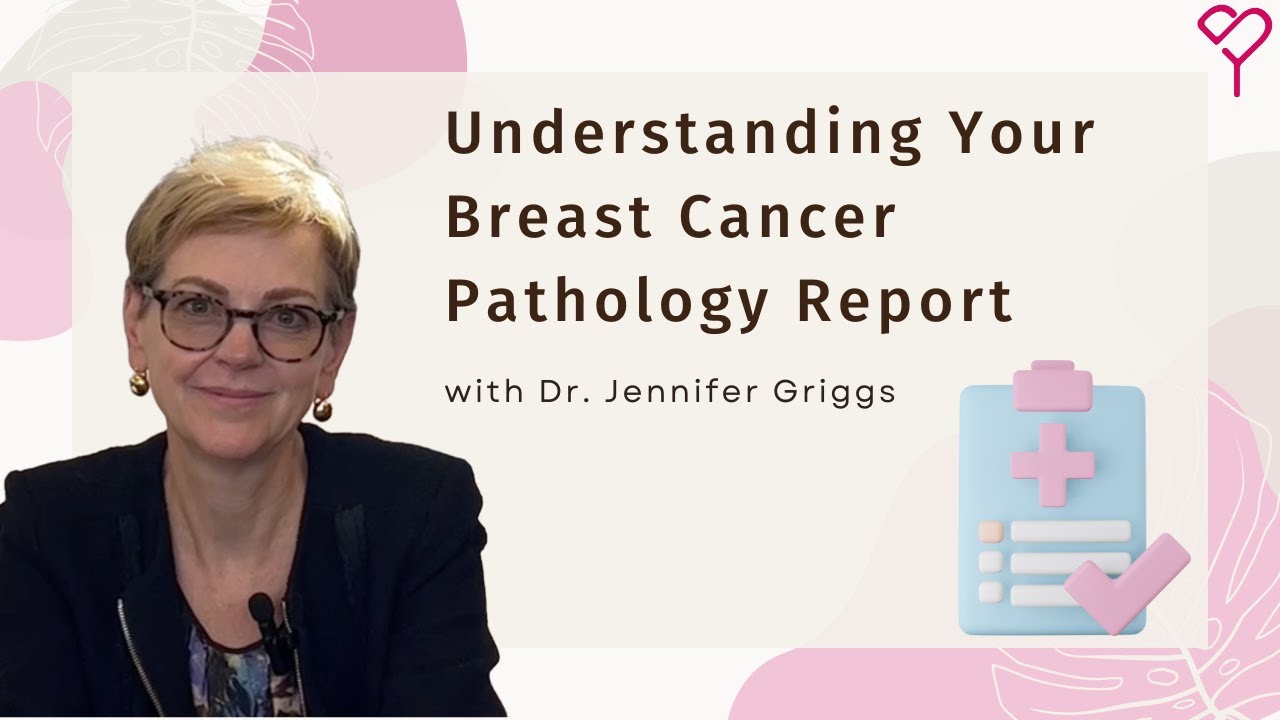 Understanding Your Breast Cancer Pathology Report

with Dr. Jennifer Griggs